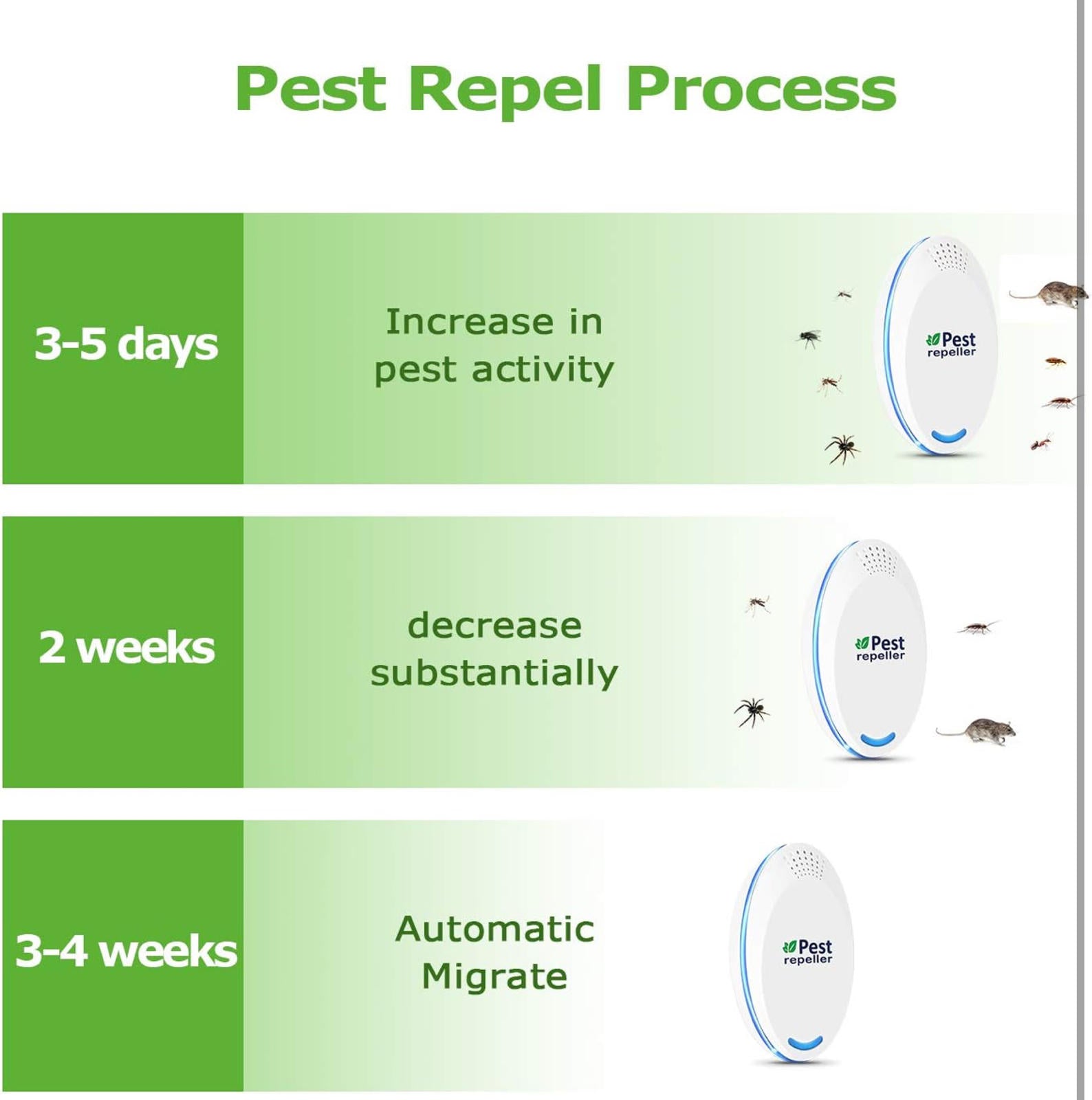 Pest Repel Process

3-5 days

Increase in pest activity

Pest repeller

2 weeks

decrease substantially

Pest repeller

3-4 weeks

Automatic Migrate

Pest repeller